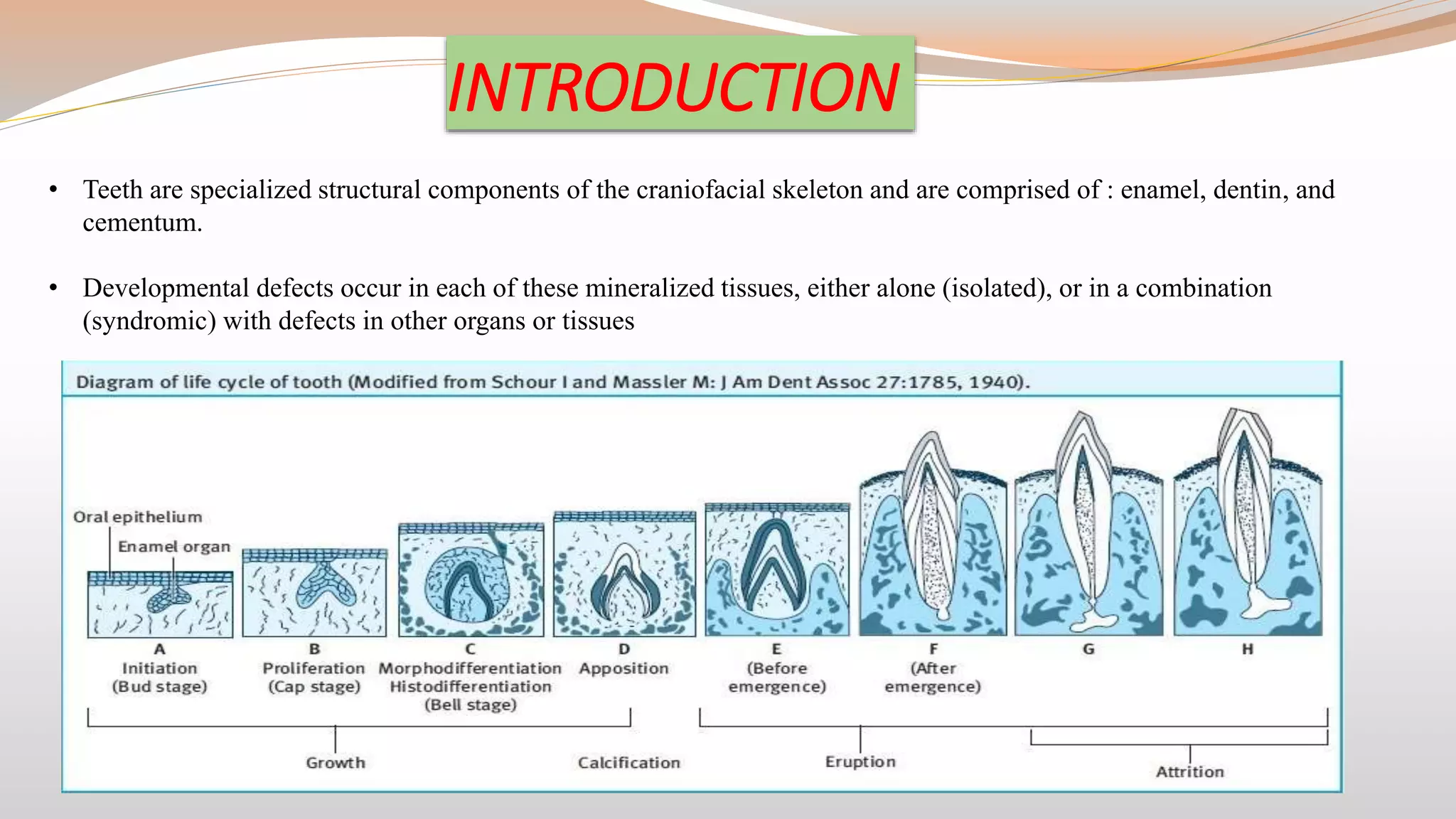 INTRODUCTION

• Teeth are specialized structural components of the craniofacial skeleton and are comprised of : enamel, dentin, and cementum.

• Developmental defects occur in each of these mineralized tissues, either alone (isolated), or in a combination (syndromic) with defects in other organs or tissues

Diagram of life cycle of tooth (Modified from Schour I and Massler M: J Am Dent Assoc 27:1785, 1940).

Oral epithelium
Enamel organ

A
Initiation
(Bud stage)

B
Proliferation
(Cap stage)

C
Morphodifferentiation
Histodifferentiation
(Bell stage)

D
Apposition

E
(Before emergence)

F
(After emergence)

G

H

Growth

Calcification

Eruption

Attrition